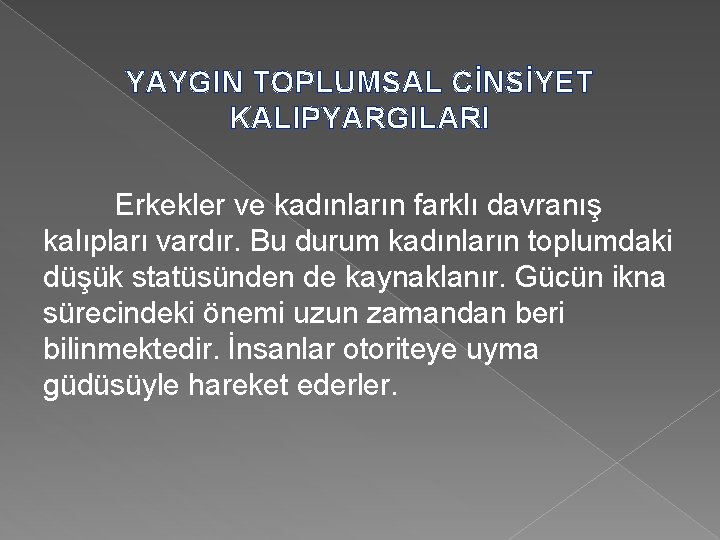 YAYGIN TOPLUMSAL CİNSİYET KALIPYARGILARI

Erkekler ve kadınların farklı davranış kalıpları vardır. Bu durum kadınların toplumdaki düşük statüsünden de kaynaklanır. Gücün ikna sürecindeki önemi uzun zamandan beri bilinmektedir. İnsanlar otoriteye uyma güdüsüyle hareket ederler.